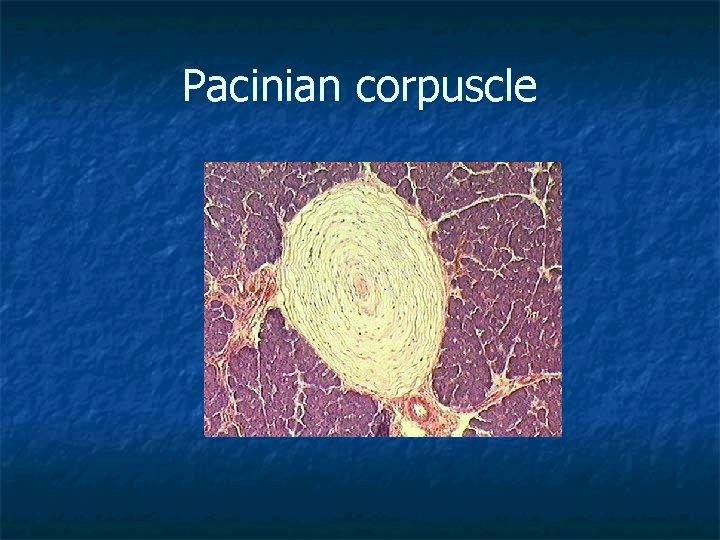 Pacinian corpuscle